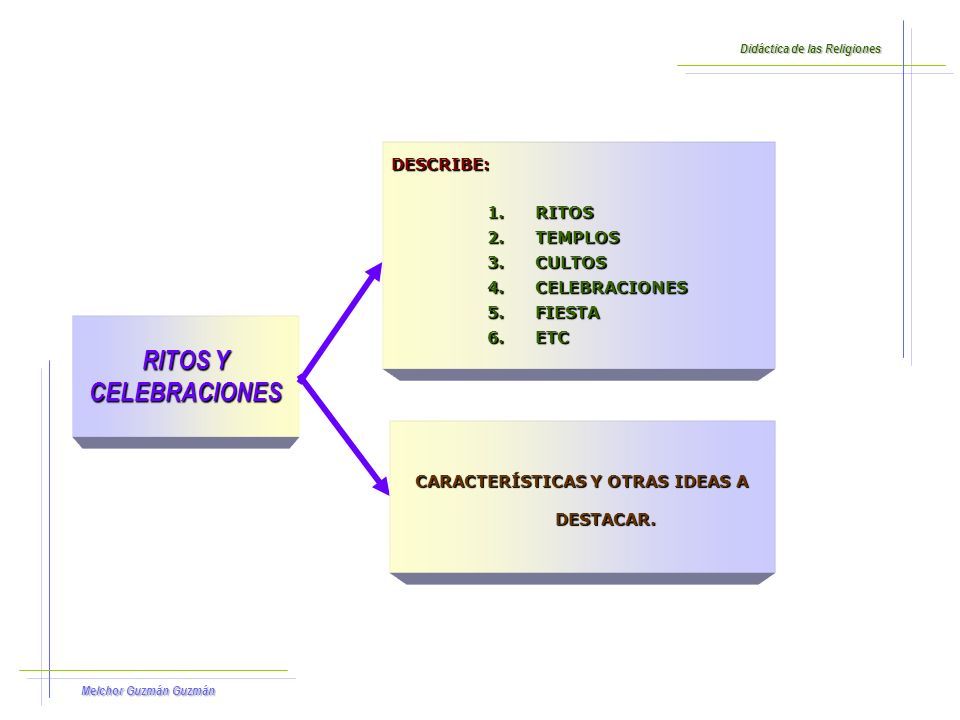 Didáctica de las Religiones

RITOS Y CELEBRACIONES

DESCRIBE:

1. RITOS
2. TEMPLOS
3. CULTOS
4. CELEBRACIONES
5. FIESTA
6. ETC

CARACTERÍSTICAS Y OTRAS IDEAS A DESTACAR.

Melchor Guzmán Guzmán